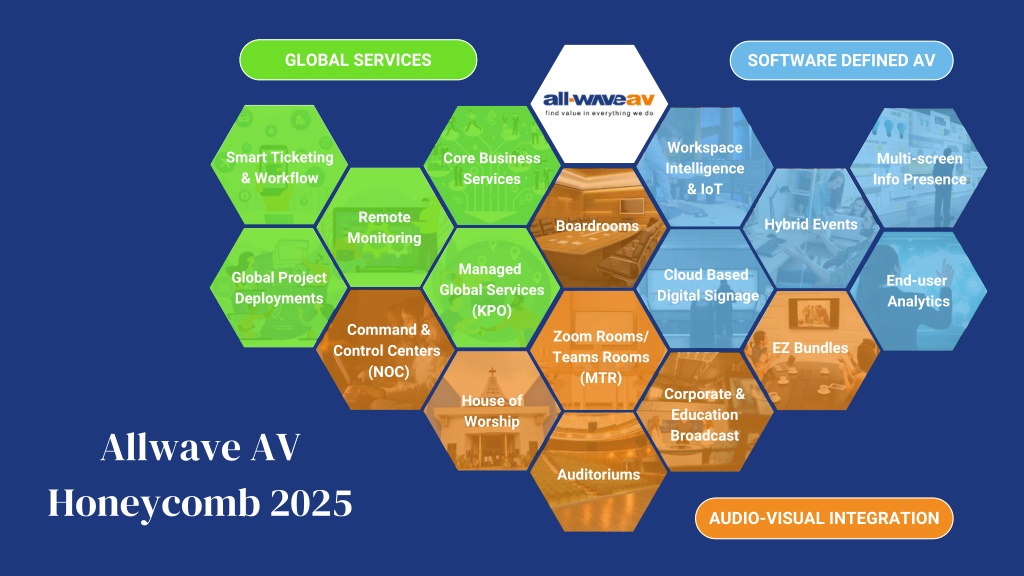 GLOBAL SERVICES

all-waveav
find value in everything we do

SOFTWARE DEFINED AV

Smart Ticketing & Workflow

Core Business Services

Workspace Intelligence & IoT

Multi-screen Info Presence

Remote Monitoring

Boardrooms

Hybrid Events

Global Project Deployments

Managed Global Services (KPO)

Cloud Based Digital Signage

End-user Analytics

Command & Control Centers (NOC)

Zoom Rooms/ Teams Rooms (MTR)

EZ Bundles

House of Worship

Corporate & Education Broadcast

Auditoriums

Allwave AV Honeycomb 2025

AUDIO-VISUAL INTEGRATION